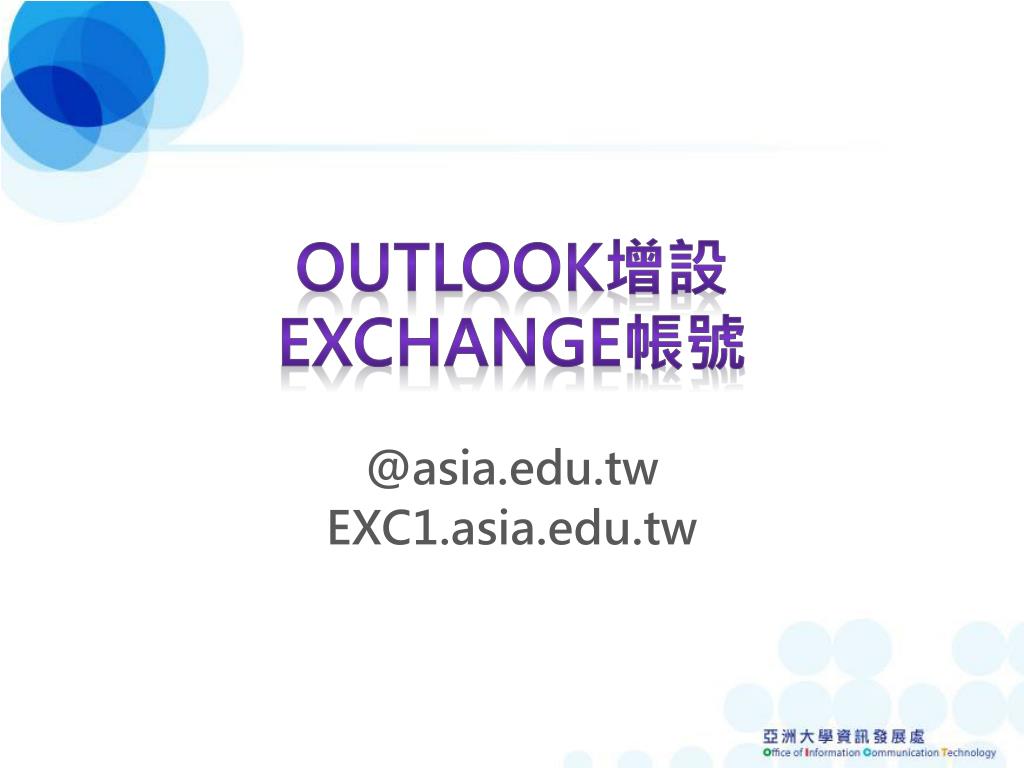 OUTLOOK增設 EXCHANGE帳號

@asia.edu.tw
EXC1.asia.edu.tw

亞洲大學資訊發展處
Office of Information Communication Technology